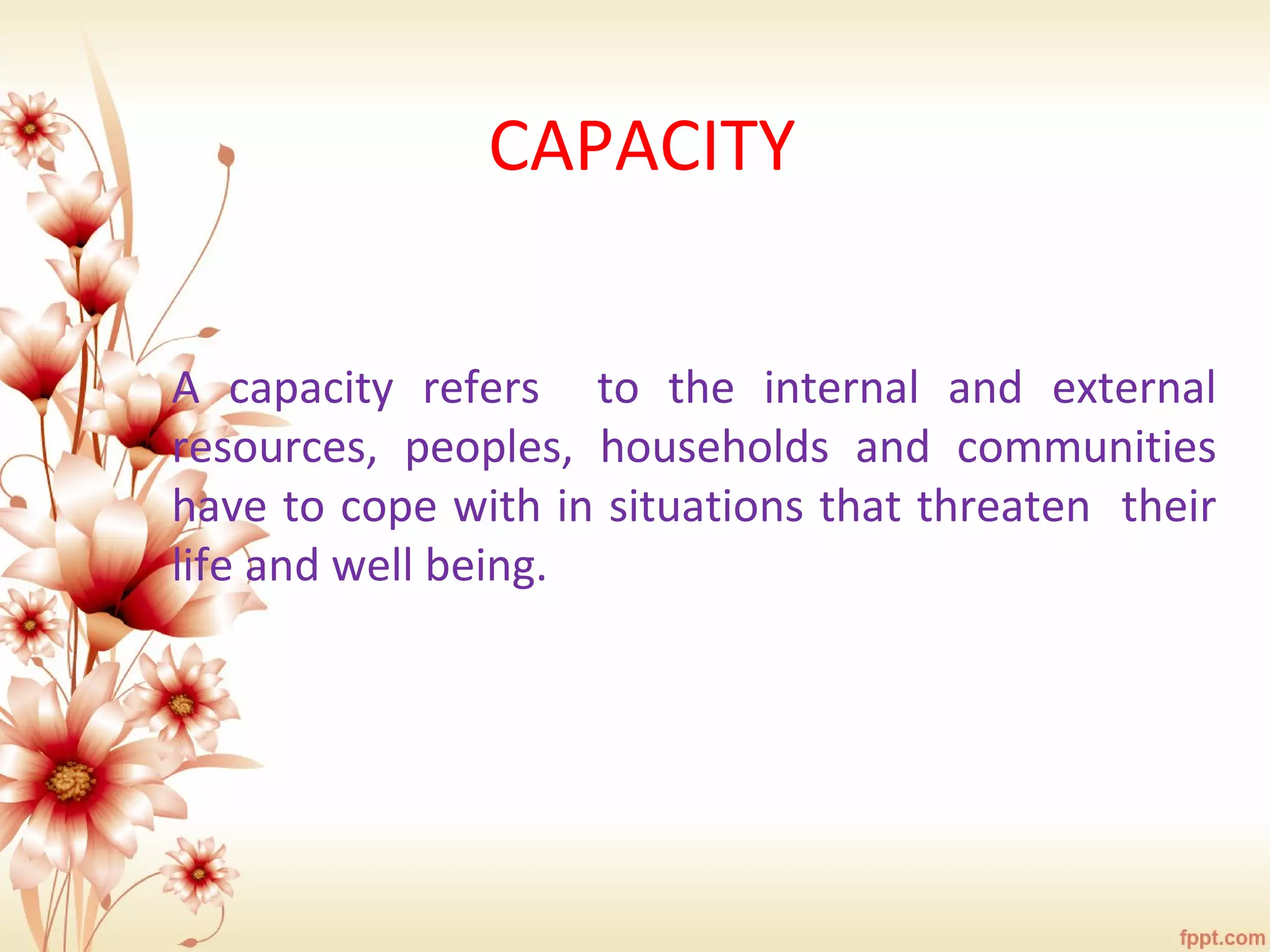 CAPACITY

A capacity refers to the internal and external resources, peoples, households and communities have to cope with in situations that threaten their life and well being.

fppt.com